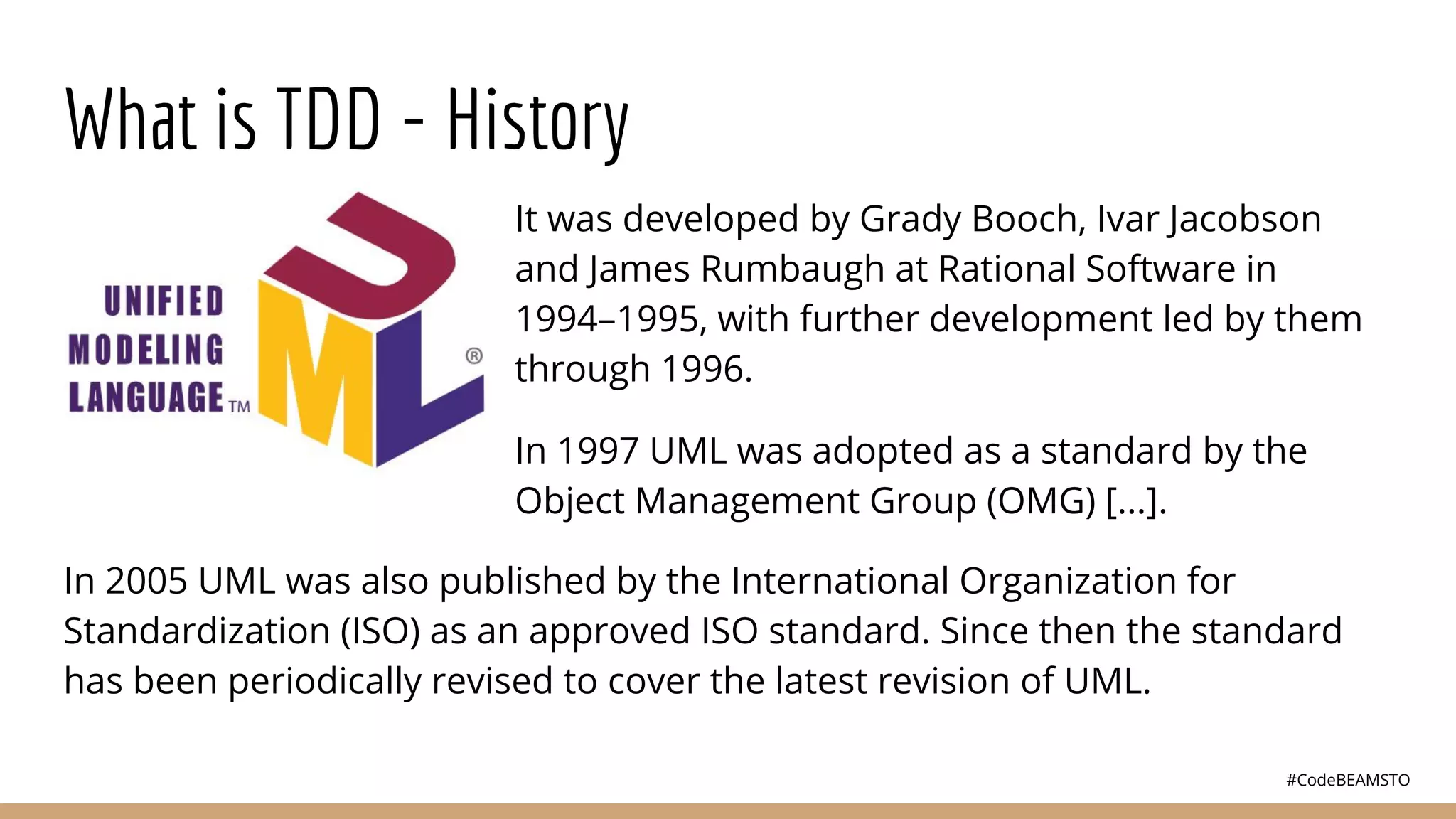 What is TDD - History

UNIFIED MODELING LANGUAGE TM

UML ®

It was developed by Grady Booch, Ivar Jacobson and James Rumbaugh at Rational Software in 1994–1995, with further development led by them through 1996.

In 1997 UML was adopted as a standard by the Object Management Group (OMG) [...].

In 2005 UML was also published by the International Organization for Standardization (ISO) as an approved ISO standard. Since then the standard has been periodically revised to cover the latest revision of UML.

#CodeBEAMSTO